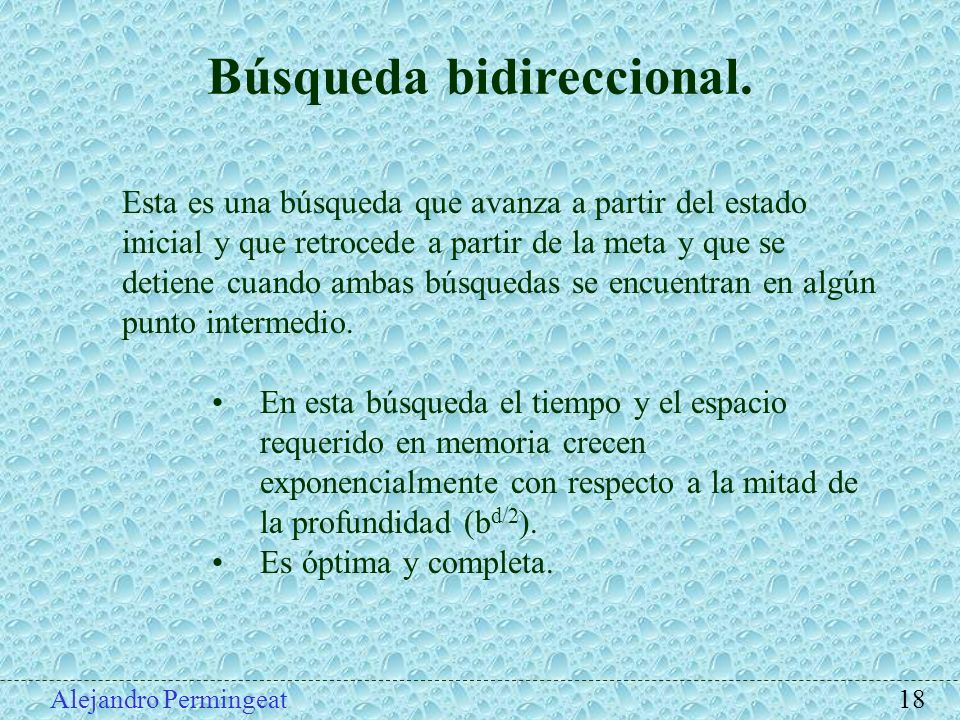 Búsqueda bidireccional.

Esta es una búsqueda que avanza a partir del estado inicial y que retrocede a partir de la meta y que se detiene cuando ambas búsquedas se encuentran en algún punto intermedio.

• En esta búsqueda el tiempo y el espacio requerido en memoria crecen exponencialmente con respecto a la mitad de la profundidad ($b^{d/2}$).
• Es óptima y completa.

Alejandro Permingeat 18